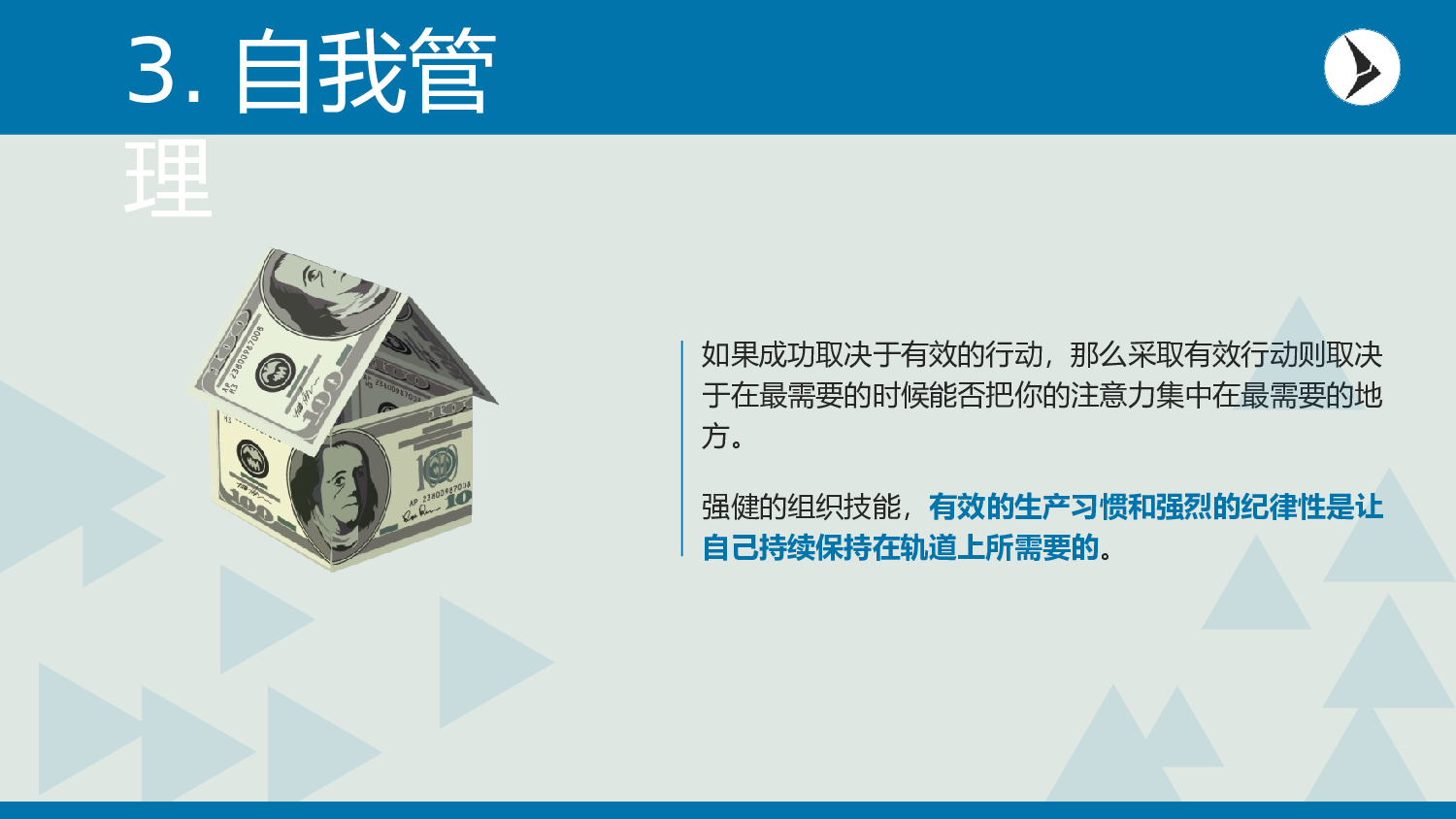 3. 自我管理

如果成功取决于有效的行动，那么采取有效行动则取决于在最需要的时候能否把你的注意力集中在最需要的地方。

强健的组织技能，有效的生产习惯和强烈的纪律性是让自己持续保持在轨道上所需要的。